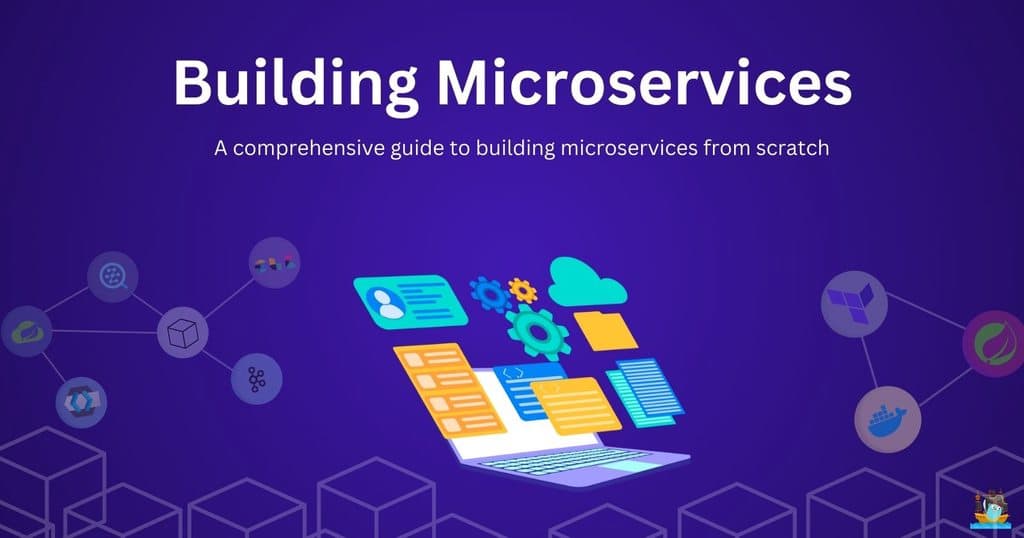 Building Microservices

A comprehensive guide to building microservices from scratch